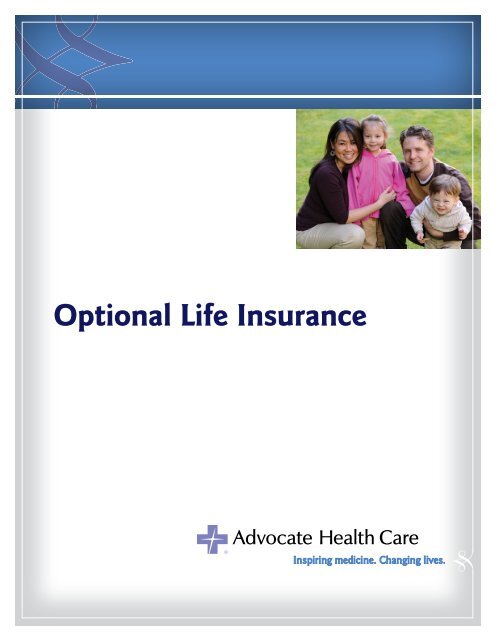 Optional Life Insurance

Advocate Health Care
Inspiring medicine. Changing lives.